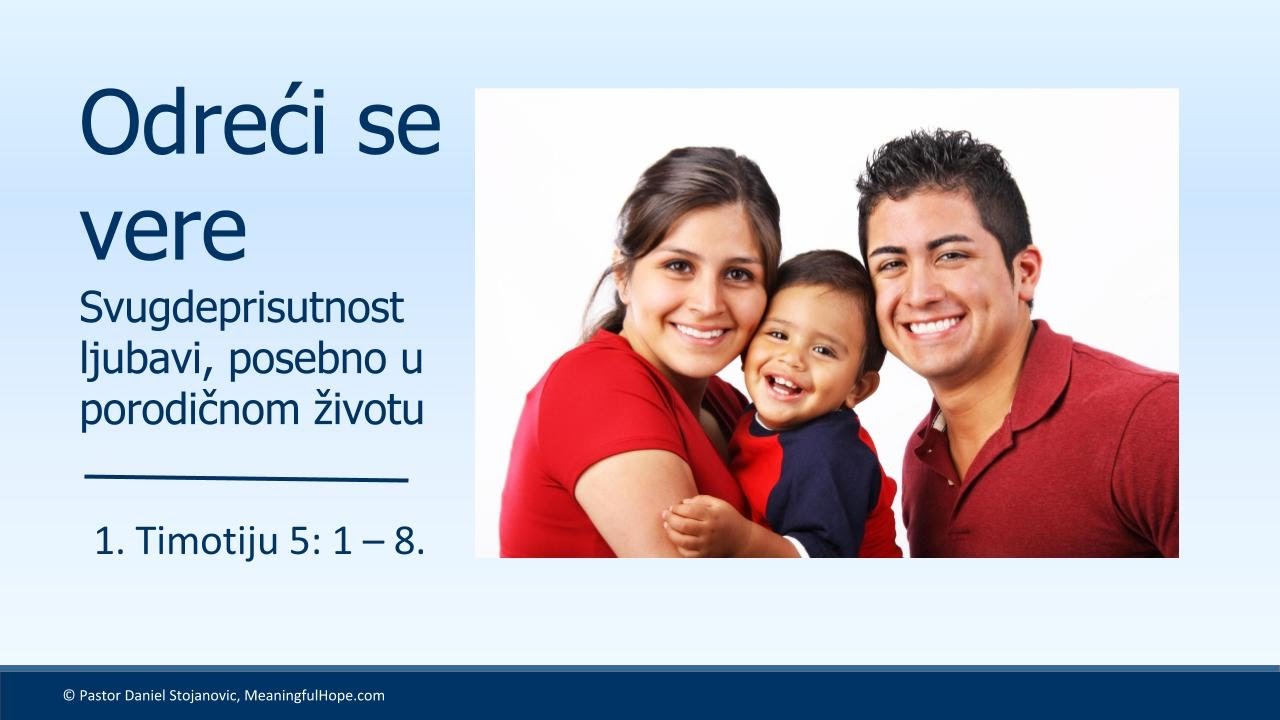 Odreći se vere

Svugdeprisutnost ljubavi, posebno u porodičnom životu

1. Timotiju 5: 1 – 8.

© Pastor Daniel Stojanovic, MeaningfulHope.com